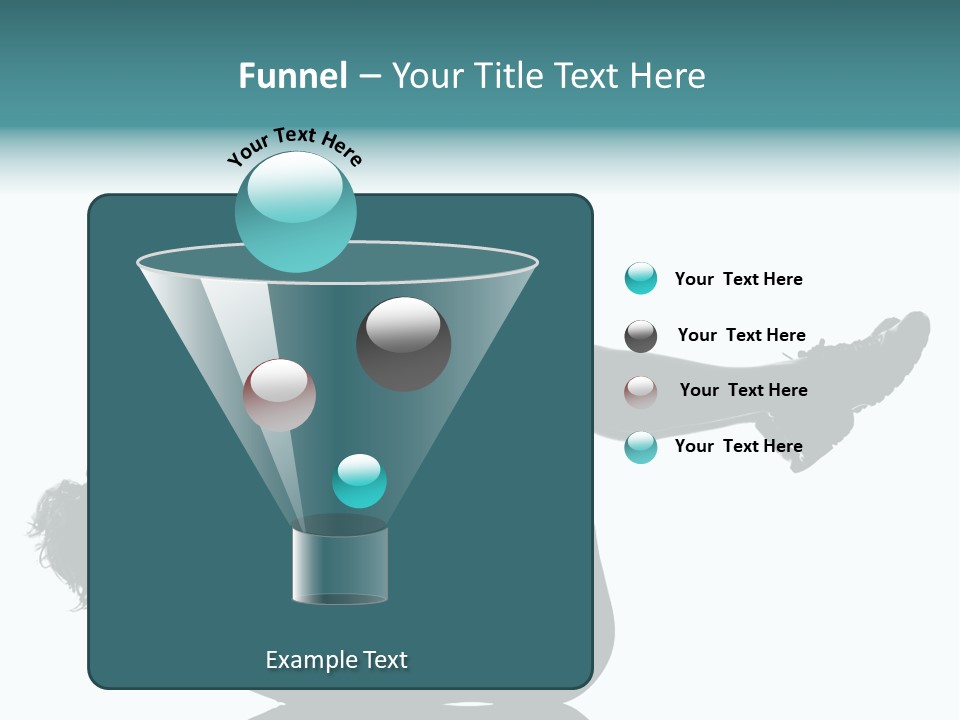 Funnel – Your Title Text Here

Your Text Here

Your Text Here

Your Text Here

Your Text Here

Your Text Here

Example Text